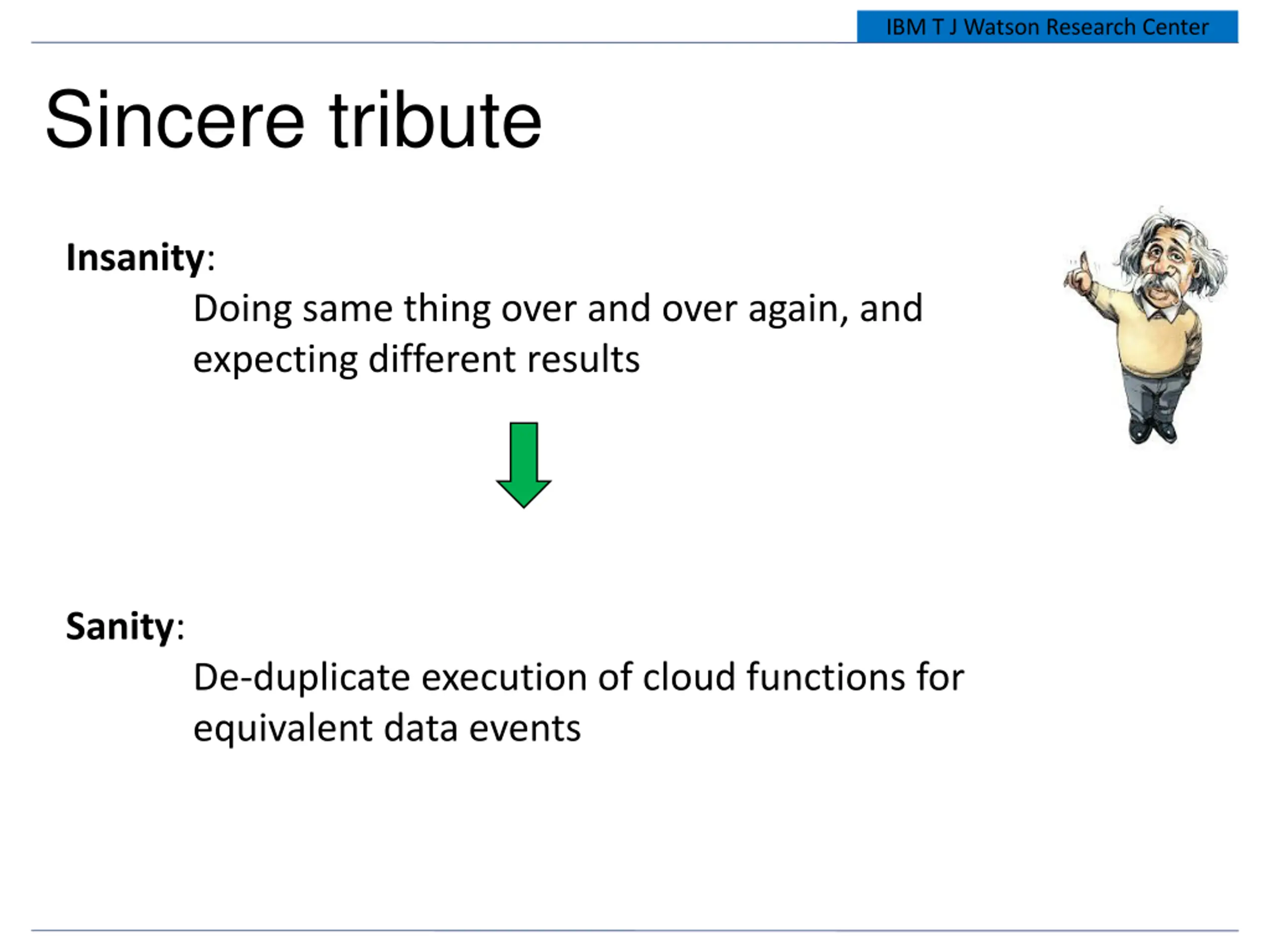 IBM T J Watson Research Center

Sincere tribute

Insanity:

Doing same thing over and over again, and expecting different results

Sanity:

De-duplicate execution of cloud functions for equivalent data events